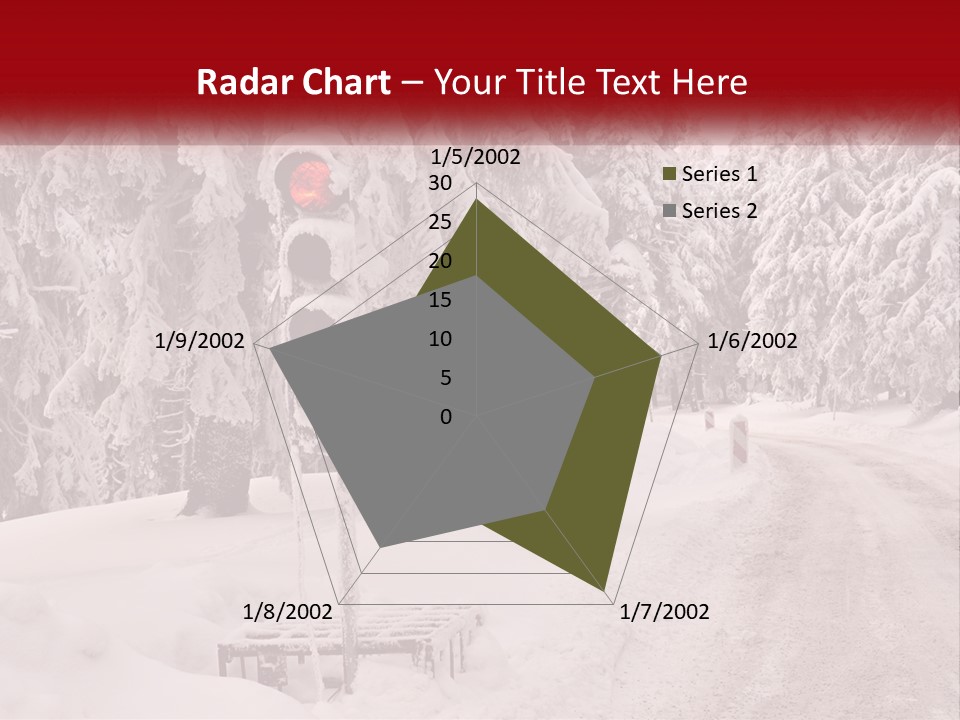 Radar Chart – Your Title Text Here

1/5/2002
30
25
20
15
10
5
0
1/6/2002
1/7/2002
1/8/2002
1/9/2002

Series 1
Series 2